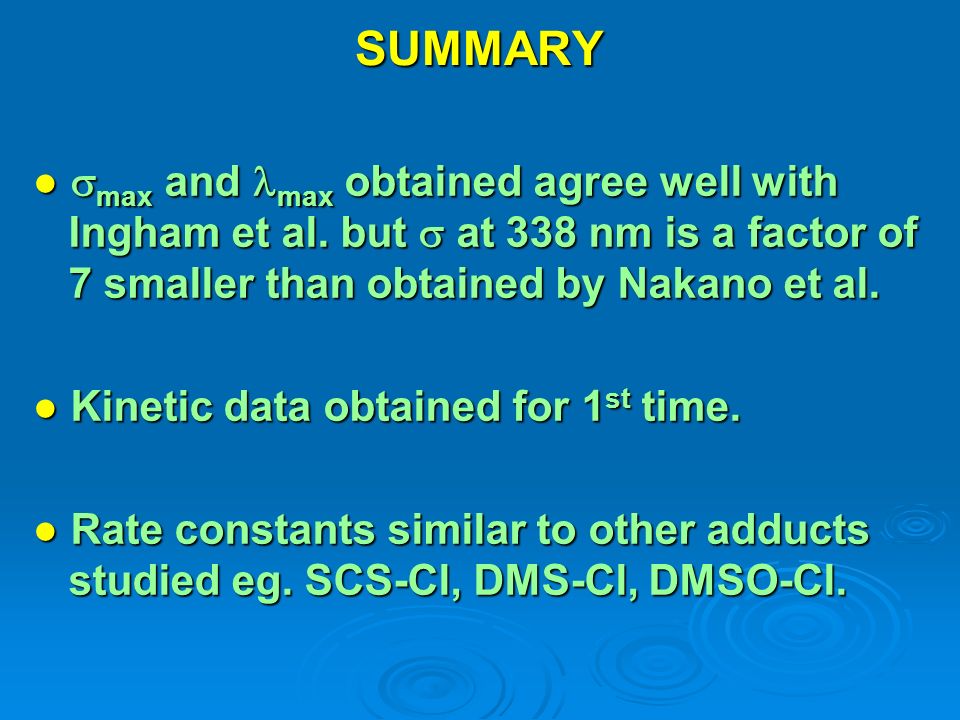 SUMMARY

● $\sigma_{max}$ and $\lambda_{max}$ obtained agree well with Ingham et al. but $\sigma$ at 338 nm is a factor of 7 smaller than obtained by Nakano et al.

● Kinetic data obtained for 1$^{st}$ time.

● Rate constants similar to other adducts studied eg. SCS-Cl, DMS-Cl, DMSO-Cl.